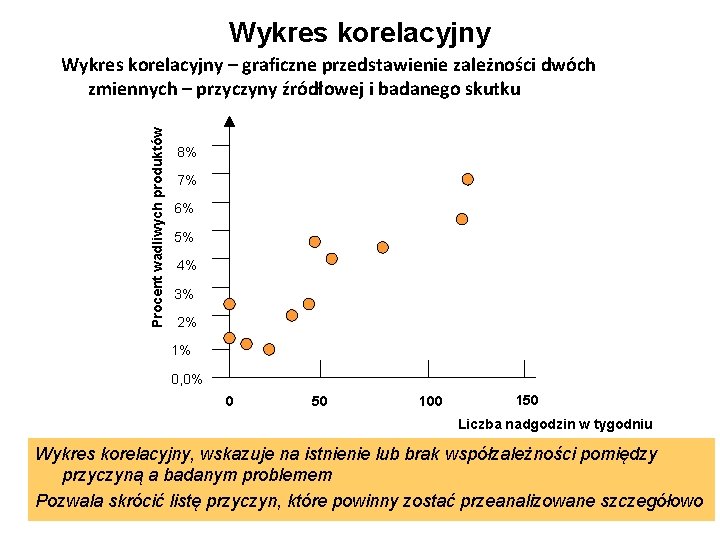 Wykres korelacyjny

Wykres korelacyjny – graficzne przedstawienie zależności dwóch zmiennych – przyczyny źródłowej i badanego skutku

Procent wadliwych produktów

8%
7%
6%
5%
4%
3%
2%
1%
0,0%

0
50
100
150

Liczba nadgodzin w tygodniu

Wykres korelacyjny, wskazuje na istnienie lub brak współzależności pomiędzy przyczyną a badanym problemem

Pozwala skrócić listę przyczyn, które powinny zostać przeanalizowane szczegółowo